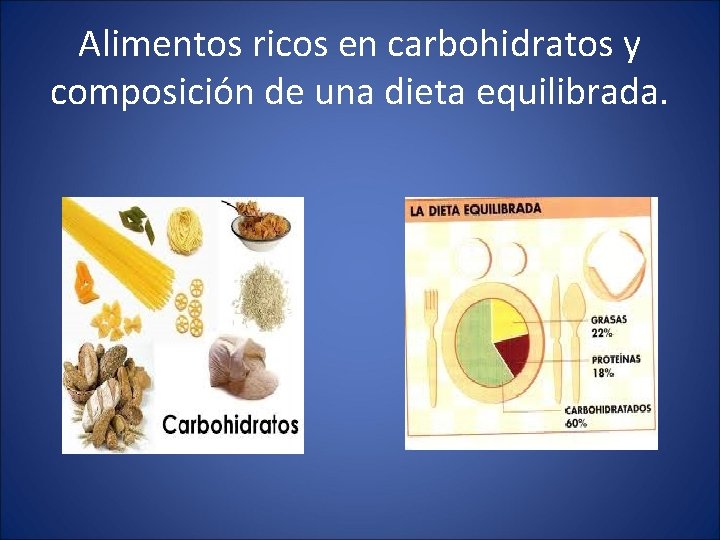 Alimentos ricos en carbohidratos y composición de una dieta equilibrada.

Carbohidratos

LA DIETA EQUILIBRADA

GRASAS
22%

PROTEÍNAS
18%

CARBOHIDRATADOS
60%